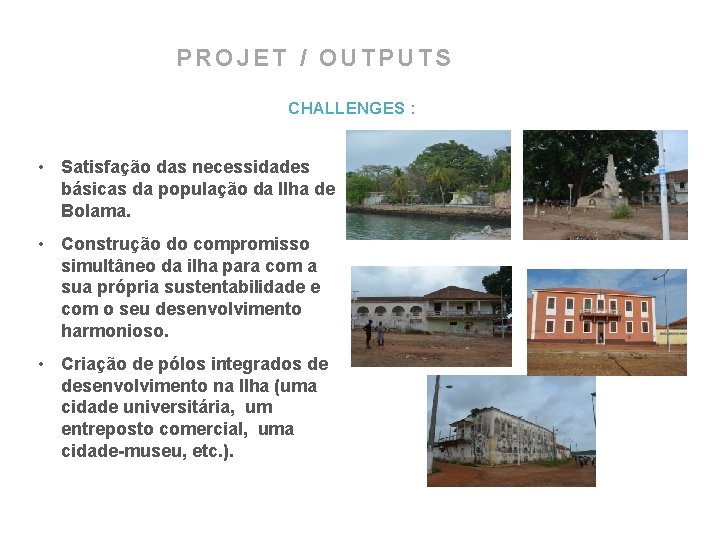 PROJET / OUTPUTS

CHALLENGES :

• Satisfação das necessidades básicas da população da Ilha de Bolama.

• Construção do compromisso simultâneo da ilha para com a sua própria sustentabilidade e com o seu desenvolvimento harmonioso.

• Criação de pólos integrados de desenvolvimento na Ilha (uma cidade universitária, um entreposto comercial, uma cidade-museu, etc.).